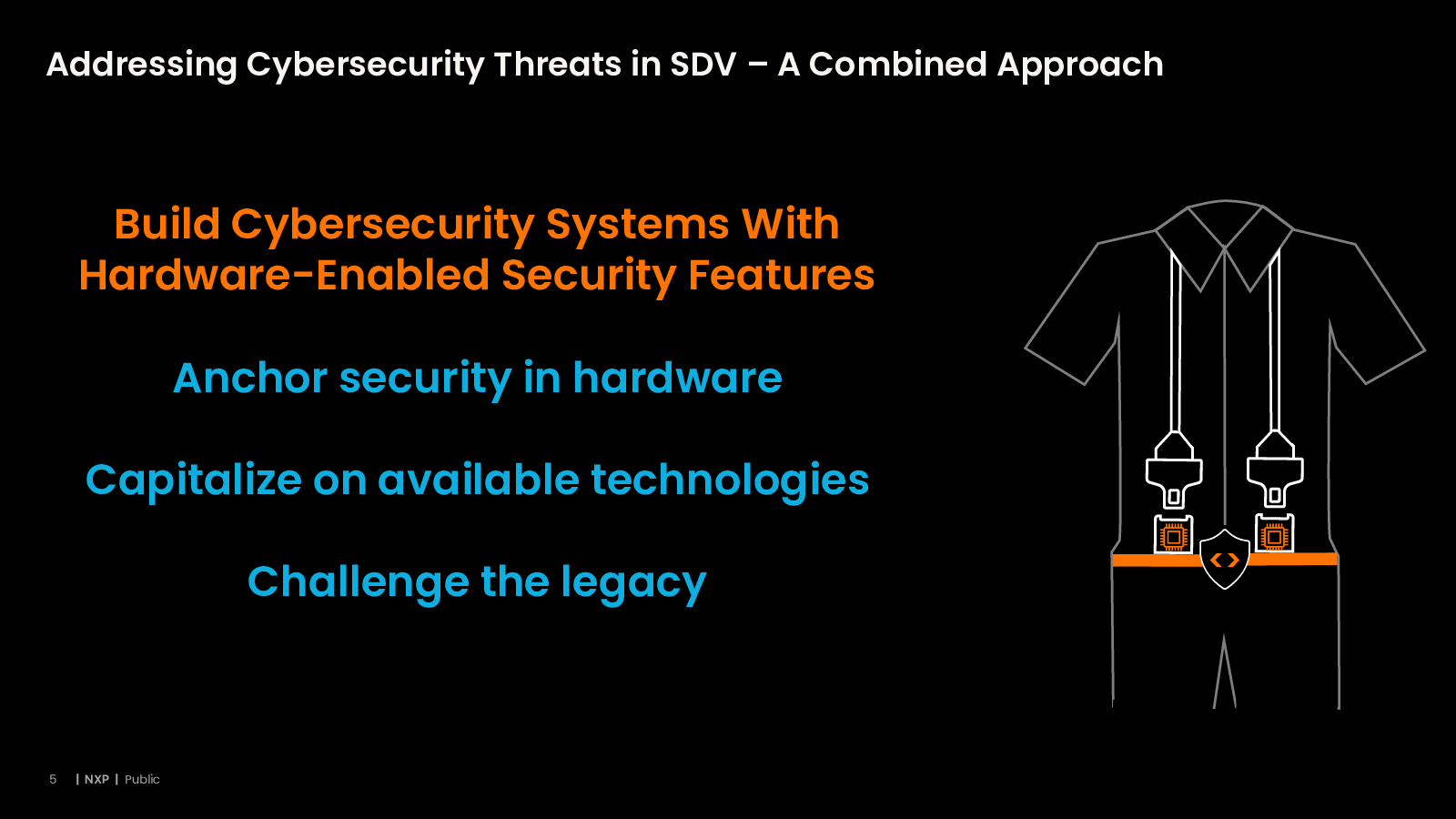 Addressing Cybersecurity Threats in SDV – A Combined Approach

Build Cybersecurity Systems With Hardware-Enabled Security Features

Anchor security in hardware

Capitalize on available technologies

Challenge the legacy

5 | NXP | Public